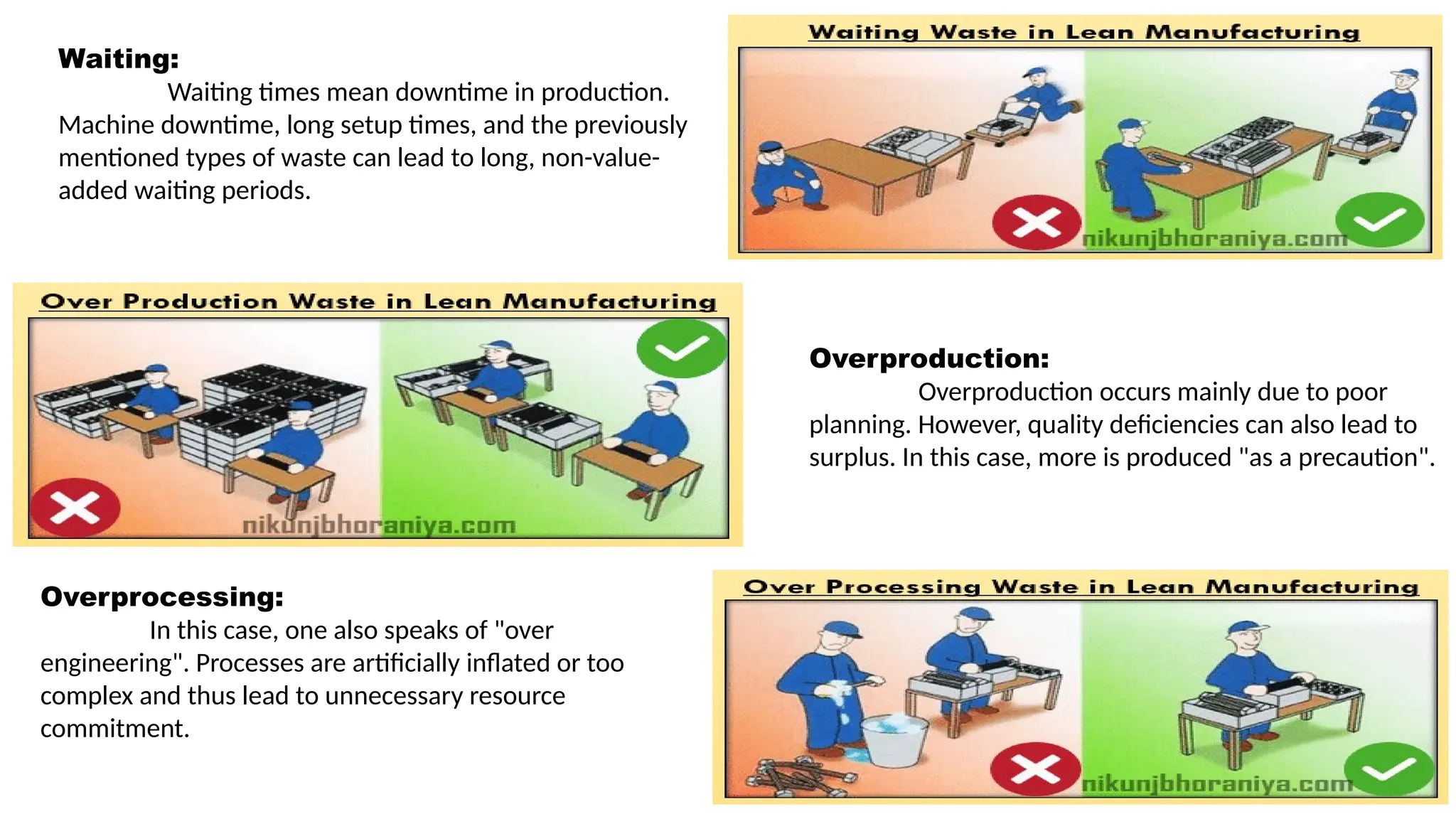 Waiting:

Waiting times mean downtime in production. Machine downtime, long setup times, and the previously mentioned types of waste can lead to long, non-value-added waiting periods.

Waiting Waste in Lean Manufacturing

nikunjbhoraniya.com

Over Production Waste in Lean Manufacturing

nikunjbhoraniya.com

Overproduction:

Overproduction occurs mainly due to poor planning. However, quality deficiencies can also lead to surplus. In this case, more is produced "as a precaution".

Overprocessing:

In this case, one also speaks of "over engineering". Processes are artificially inflated or too complex and thus lead to unnecessary resource commitment.

Over Processing Waste in Lean Manufacturing

nikunjbhoraniya.com